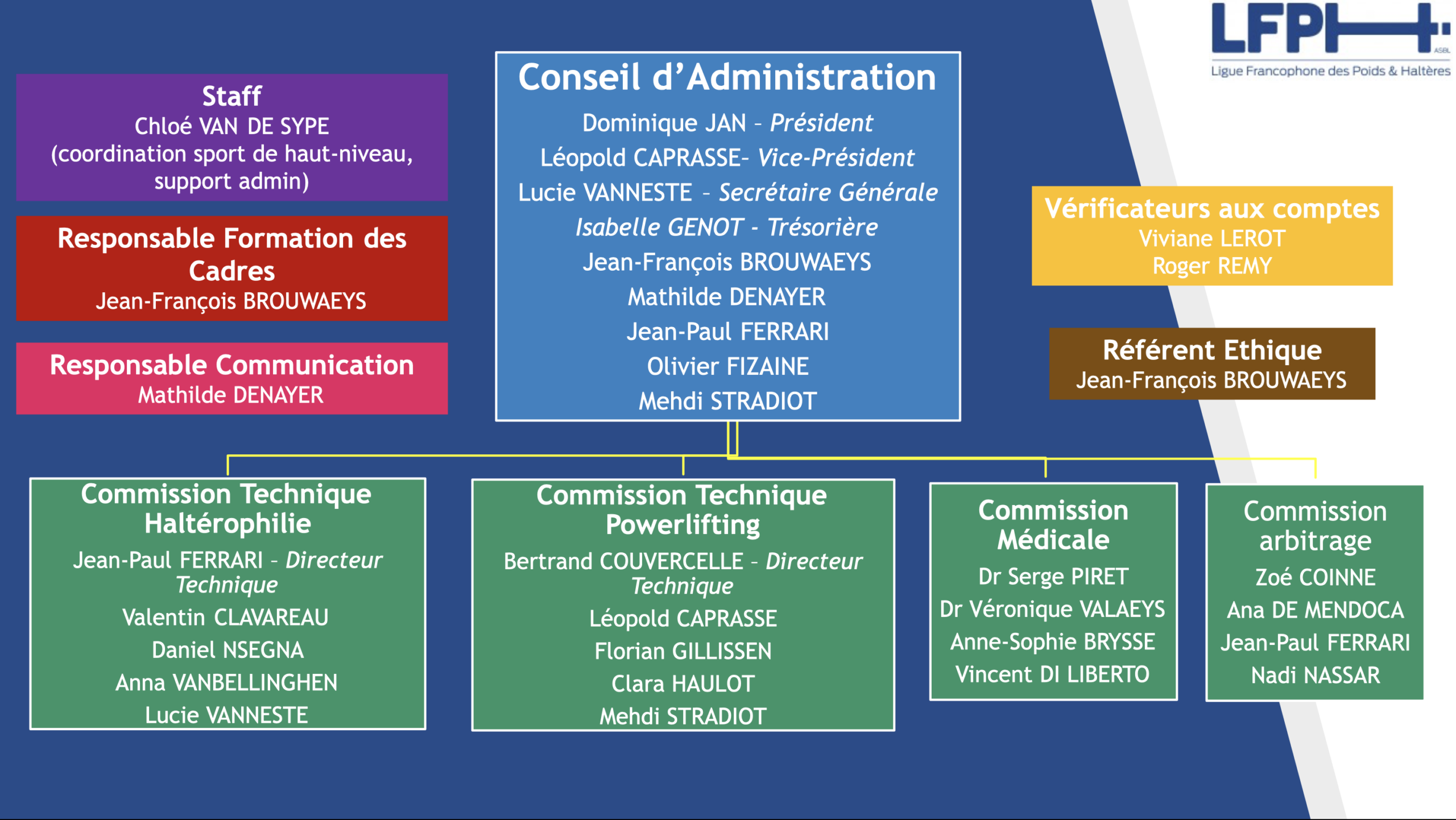 LFPH ASBL
Ligue Francophone des Poids & Haltères

Staff
Chloé VAN DE SYPE
(coordination sport de haut-niveau, support admin)

Responsable Formation des Cadres
Jean-François BROUWAEYS

Responsable Communication
Mathilde DENAYER

Conseil d'Administration
Dominique JAN – Président
Léopold CAPRASSE- Vice-Président
Lucie VANNESTE – Secrétaire Générale
Isabelle GENOT - Trésorière
Jean-François BROUWAEYS
Mathilde DENAYER
Jean-Paul FERRARI
Olivier FIZAINE
Mehdi STRADIOT

Vérificateurs aux comptes
Viviane LEROT
Roger REMY

Référent Ethique
Jean-François BROUWAEYS

Commission Technique Haltérophilie
Jean-Paul FERRARI – Directeur Technique
Valentin CLAVAREAU
Daniel NSEGNA
Anna VANBELLINGHEN
Lucie VANNESTE

Commission Technique Powerlifting
Bertrand COUVERCELLE – Directeur Technique
Léopold CAPRASSE
Florian GILLISSEN
Clara HAULOT
Mehdi STRADIOT

Commission Médicale
Dr Serge PIRET
Dr Véronique VALAEYS
Anne-Sophie BRYSSE
Vincent DI LIBERTO

Commission arbitrage
Zoé COINNE
Ana DE MENDOCA
Jean-Paul FERRARI
Nadi NASSAR